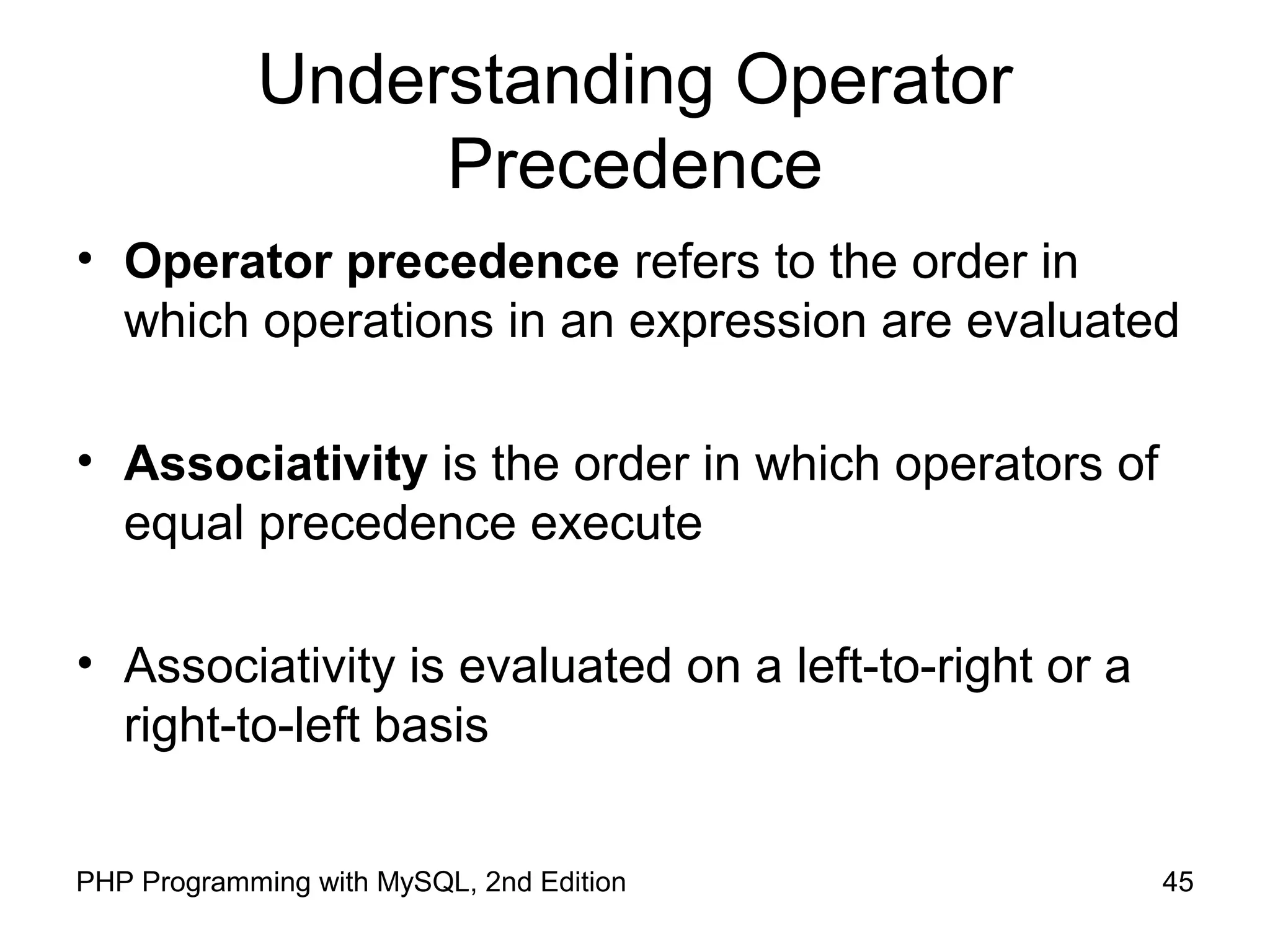 Understanding Operator Precedence

• Operator precedence refers to the order in which operations in an expression are evaluated

• Associativity is the order in which operators of equal precedence execute

• Associativity is evaluated on a left-to-right or a right-to-left basis

PHP Programming with MySQL, 2nd Edition

45